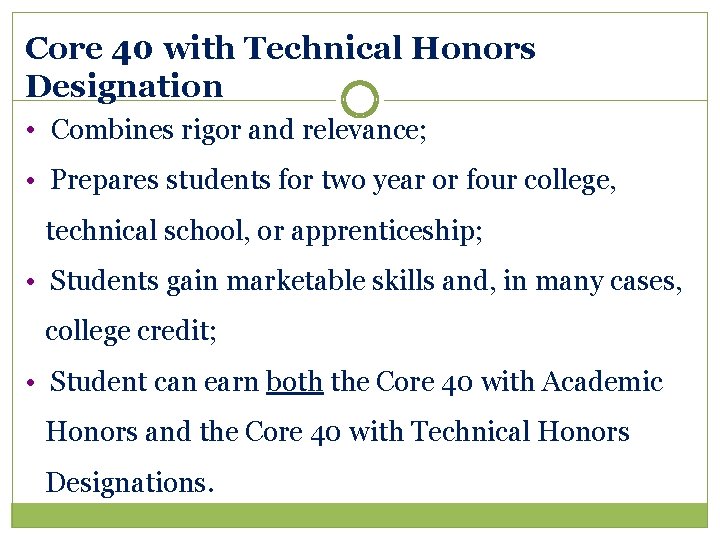 Core 40 with Technical Honors Designation

• Combines rigor and relevance;

• Prepares students for two year or four college, technical school, or apprenticeship;

• Students gain marketable skills and, in many cases, college credit;

• Student can earn both the Core 40 with Academic Honors and the Core 40 with Technical Honors Designations.